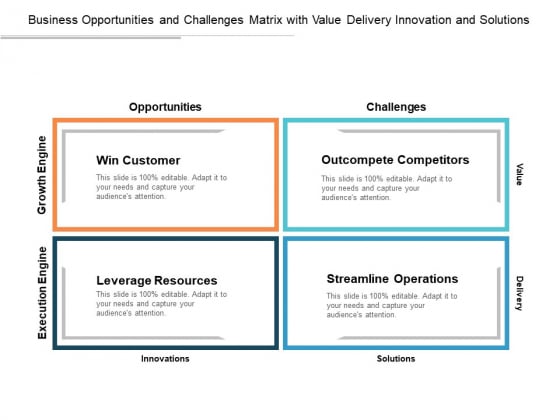 Business Opportunities and Challenges Matrix with Value Delivery Innovation and Solutions

Opportunities

Challenges

Growth Engine

Win Customer

This slide is 100% editable. Adapt it to your needs and capture your audience's attention.

Outcompete Competitors

This slide is 100% editable. Adapt it to your needs and capture your audience's attention.

Value

Execution Engine

Leverage Resources

This slide is 100% editable. Adapt it to your needs and capture your audience's attention.

Streamline Operations

This slide is 100% editable. Adapt it to your needs and capture your audience's attention.

Delivery

Innovations

Solutions